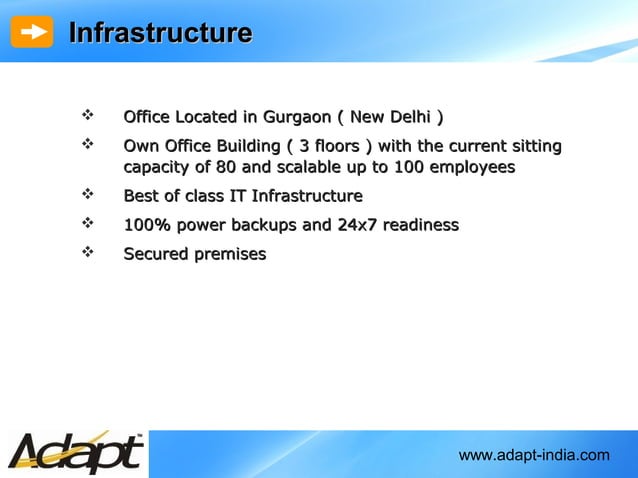 Infrastructure

❖ Office Located in Gurgaon ( New Delhi )

❖ Own Office Building ( 3 floors ) with the current sitting capacity of 80 and scalable up to 100 employees

❖ Best of class IT Infrastructure

❖ 100% power backups and 24x7 readiness

❖ Secured premises

Adapt™

www.adapt-india.com